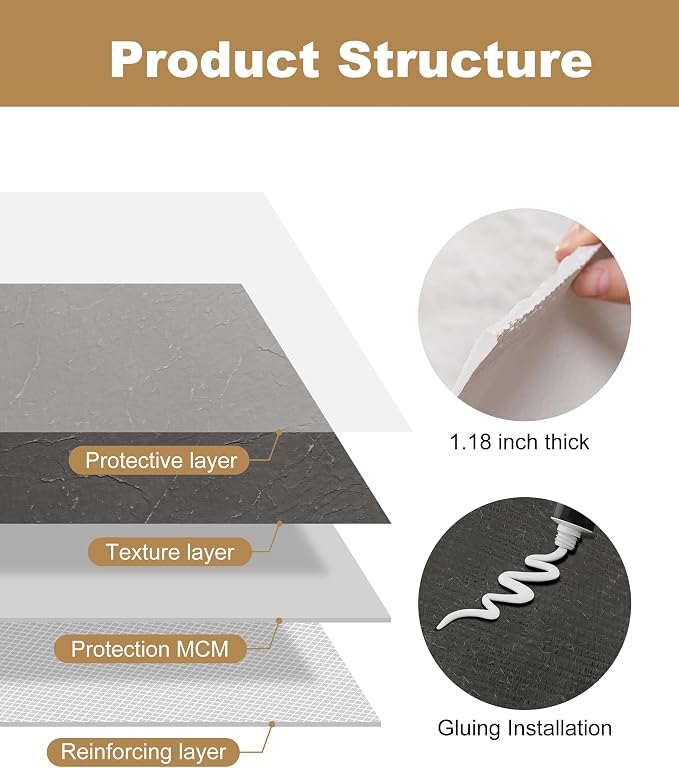 Product Structure

Protective layer

Texture layer

Protection MCM

Reinforcing layer

1.18 inch thick

Gluing Installation